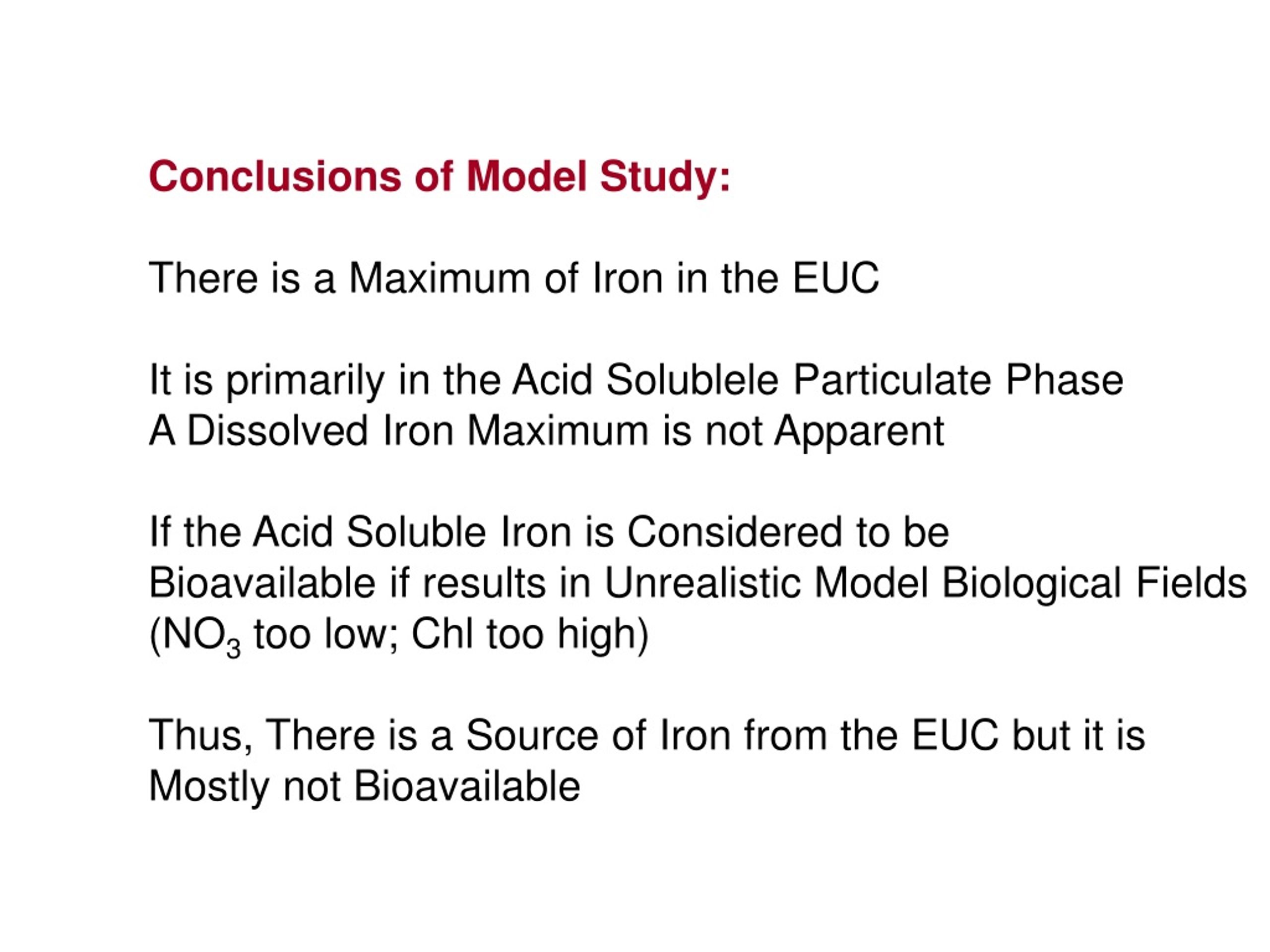 Conclusions of Model Study:

There is a Maximum of Iron in the EUC

It is primarily in the Acid Solublele Particulate Phase
A Dissolved Iron Maximum is not Apparent

If the Acid Soluble Iron is Considered to be Bioavailable if results in Unrealistic Model Biological Fields ($NO_3$ too low; Chl too high)

Thus, There is a Source of Iron from the EUC but it is Mostly not Bioavailable